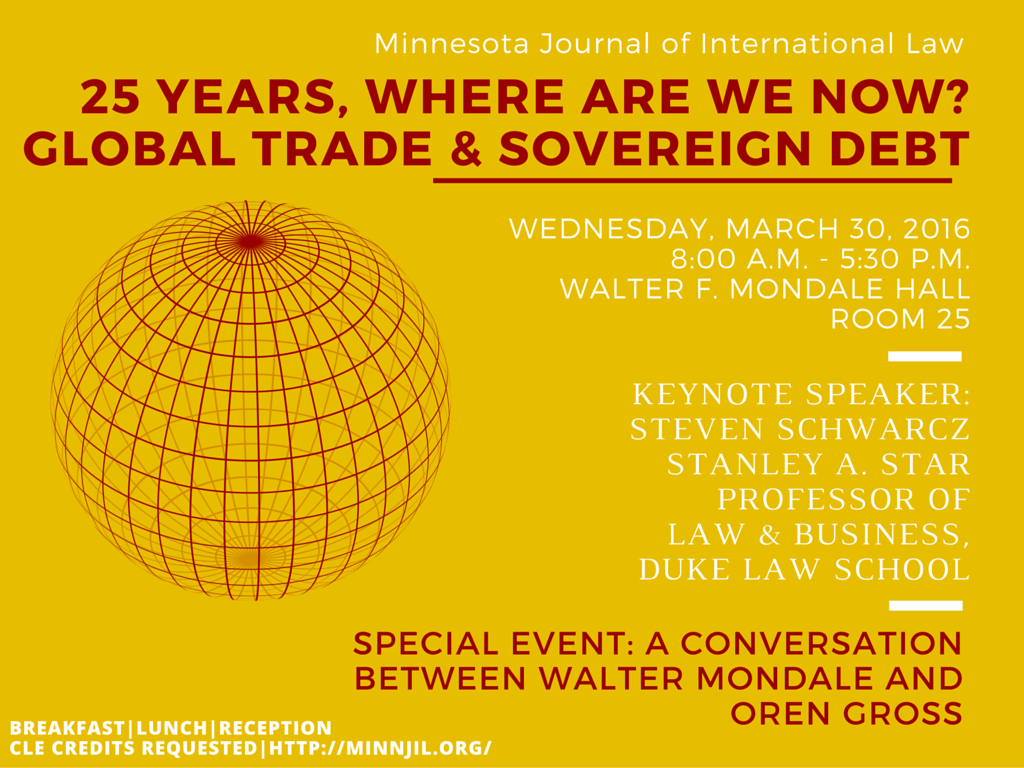 Minnesota Journal of International Law

25 YEARS, WHERE ARE WE NOW? GLOBAL TRADE & SOVEREIGN DEBT

WEDNESDAY, MARCH 30, 2016
8:00 A.M. - 5:30 P.M.
WALTER F. MONDALE HALL
ROOM 25

KEYNOTE SPEAKER:
STEVEN SCHWARCZ
STANLEY A. STAR
PROFESSOR OF
LAW & BUSINESS,
DUKE LAW SCHOOL

SPECIAL EVENT: A CONVERSATION BETWEEN WALTER MONDALE AND OREN GROSS

BREAKFAST|LUNCH|RECEPTION
CLE CREDITS REQUESTED|HTTP://MINNJIL.ORG/